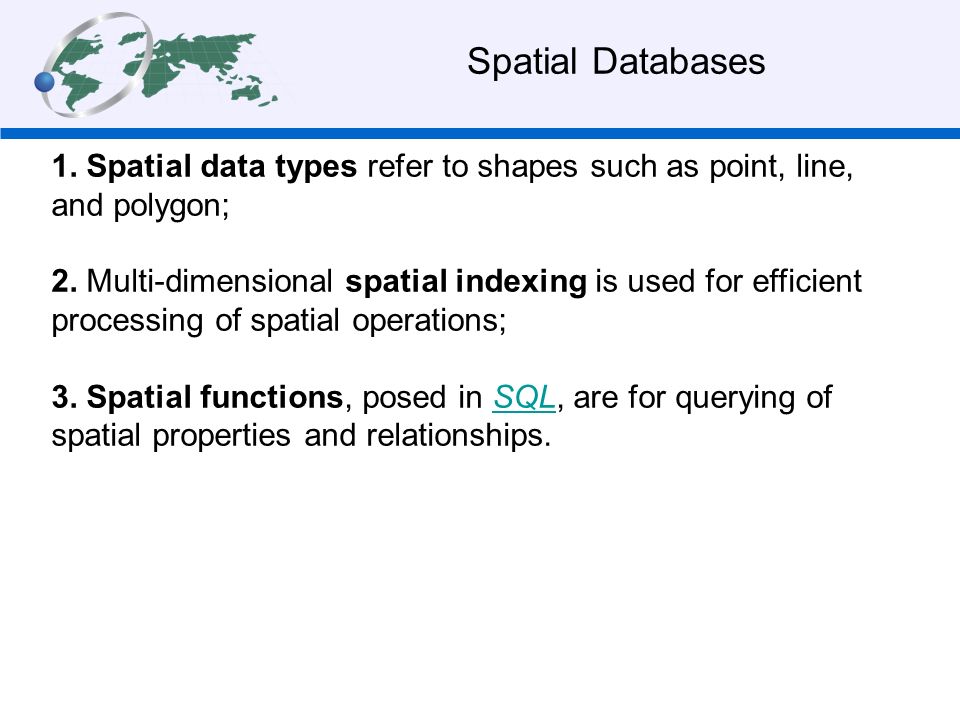 Spatial Databases

1. Spatial data types refer to shapes such as point, line, and polygon;

2. Multi-dimensional spatial indexing is used for efficient processing of spatial operations;

3. Spatial functions, posed in SQL, are for querying of spatial properties and relationships.